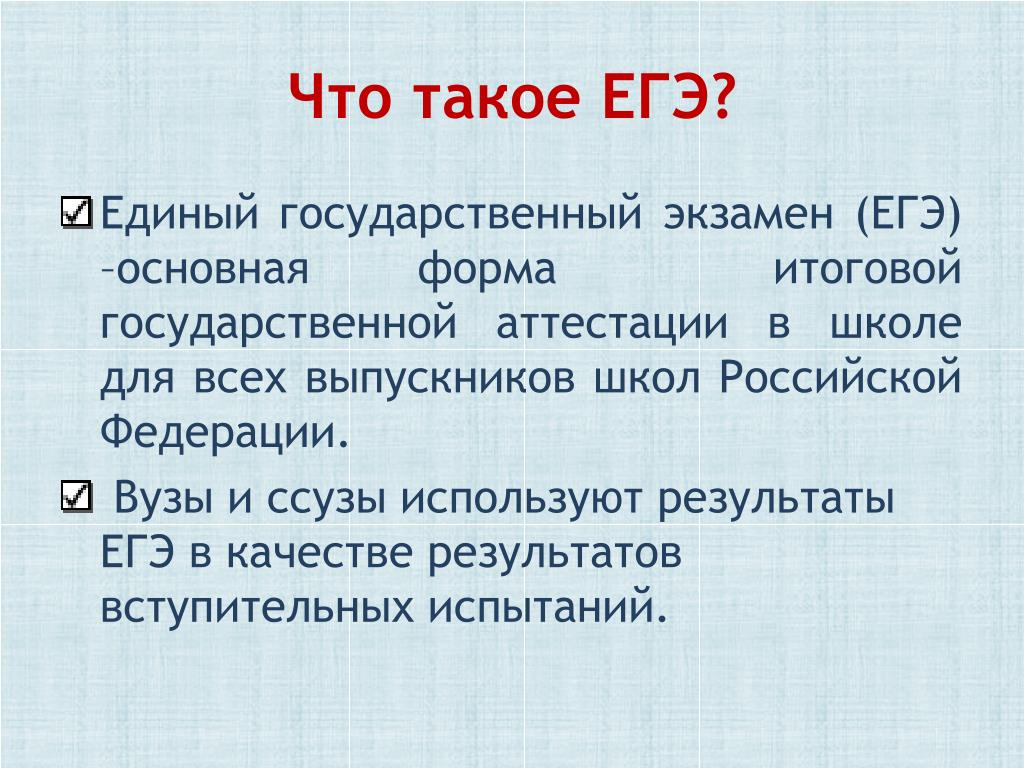 Что такое ЕГЭ?

☑ Единый государственный экзамен (ЕГЭ) –основная форма итоговой государственной аттестации в школе для всех выпускников школ Российской Федерации.

☑ Вузы и ссузы используют результаты ЕГЭ в качестве результатов вступительных испытаний.